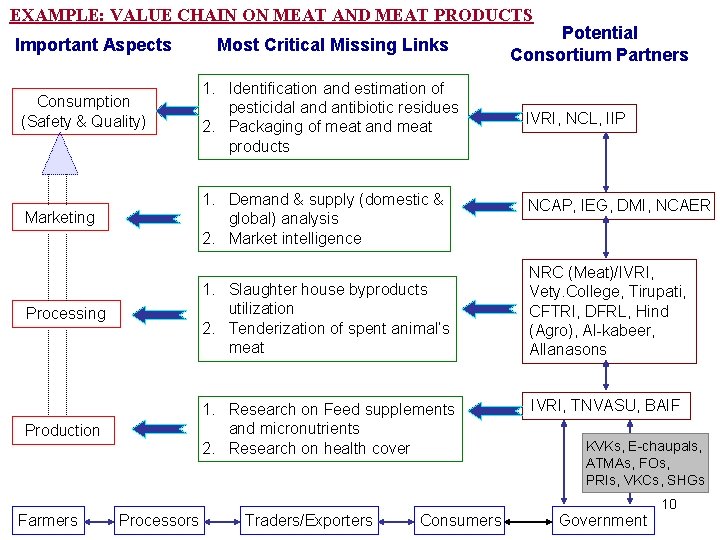 EXAMPLE: VALUE CHAIN ON MEAT AND MEAT PRODUCTS

Important Aspects

Most Critical Missing Links

Potential Consortium Partners

Consumption (Safety & Quality)

1. Identification and estimation of pesticidal and antibiotic residues
2. Packaging of meat and meat products

IVRI, NCL, IIP

Marketing

1. Demand & supply (domestic & global) analysis
2. Market intelligence

NCAP, IEG, DMI, NCAER

Processing

1. Slaughter house byproducts utilization
2. Tenderization of spent animal's meat

NRC (Meat)/IVRI, Vety.College, Tirupati, CFTRI, DFRL, Hind (Agro), Al-kabeer, Allanasons

Production

1. Research on Feed supplements and micronutrients
2. Research on health cover

IVRI, TNVASU, BAIF

KVKs, E-chaupals, ATMAs, FOs, PRIs, VKCs, SHGs

10

Farmers

Processors

Traders/Exporters

Consumers

Government